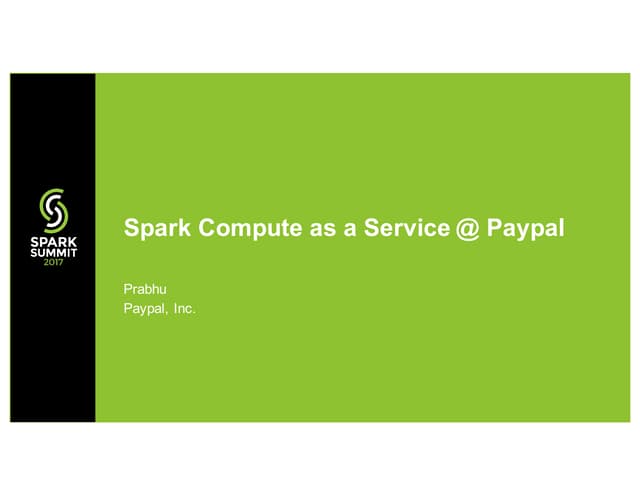 SPARK SUMMIT 2017

Spark Compute as a Service @ Paypal

Prabhu
Paypal, Inc.